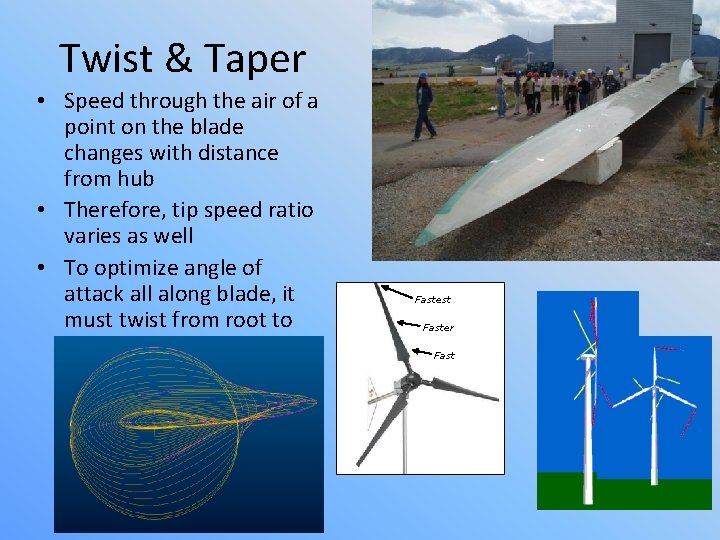 Twist & Taper

• Speed through the air of a point on the blade changes with distance from hub
• Therefore, tip speed ratio varies as well
• To optimize angle of attack all along blade, it must twist from root to

Fastest
Faster
Fast